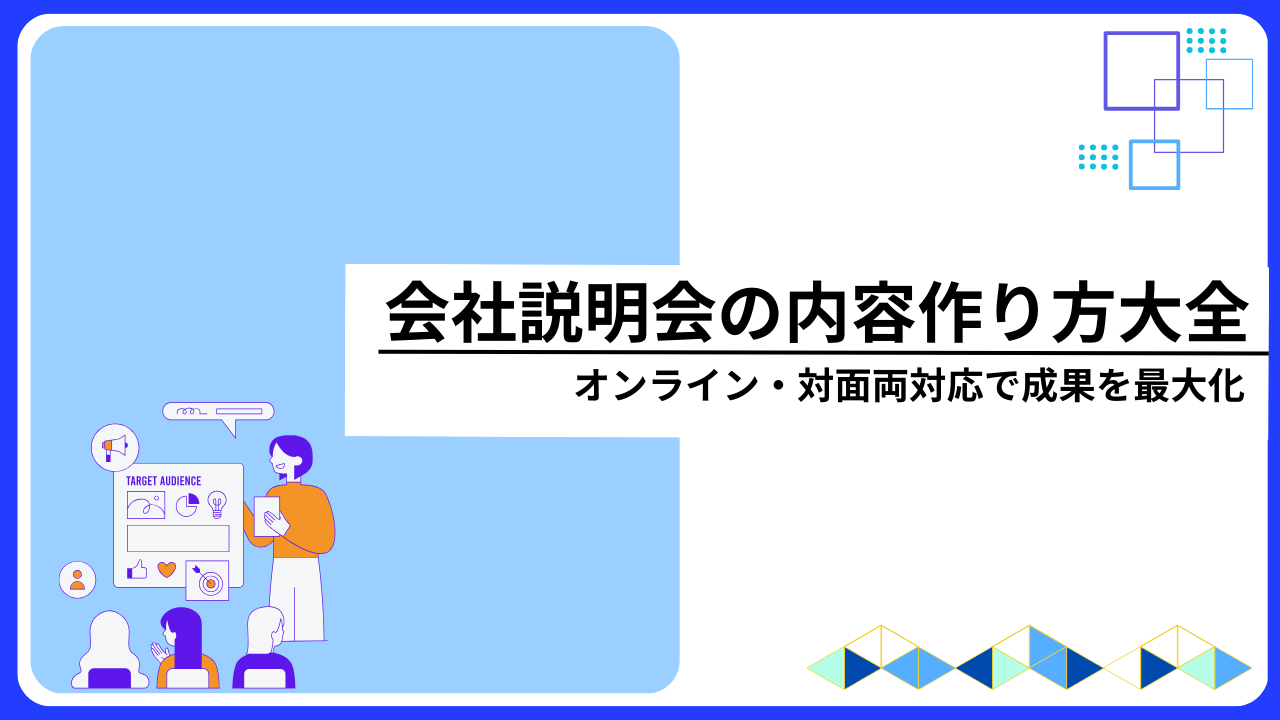 会社説明会の内容作り方大全

オンライン・対面両対応で成果を最大化

TARGET AUDIENCE